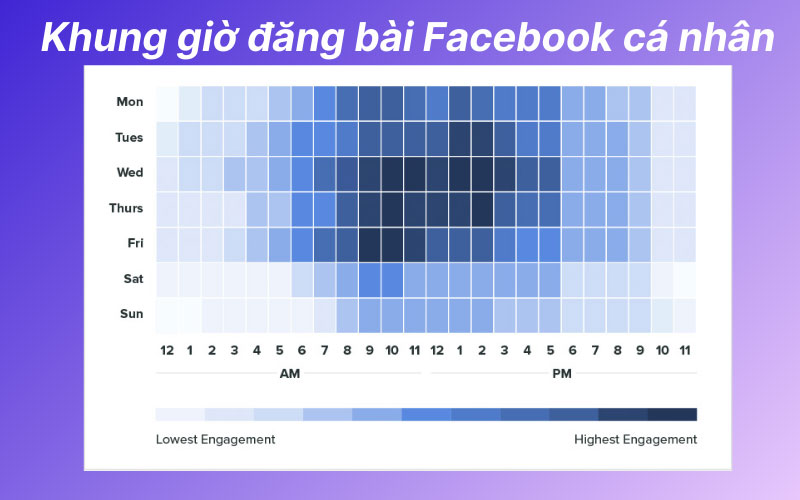 Khung giờ đăng bài Facebook cá nhân

Mon
Tues
Wed
Thurs
Fri
Sat
Sun

12 1 2 3 4 5 6 7 8 9 10 11 12 1 2 3 4 5 6 7 8 9 10 11

AM
PM

Lowest Engagement
Highest Engagement